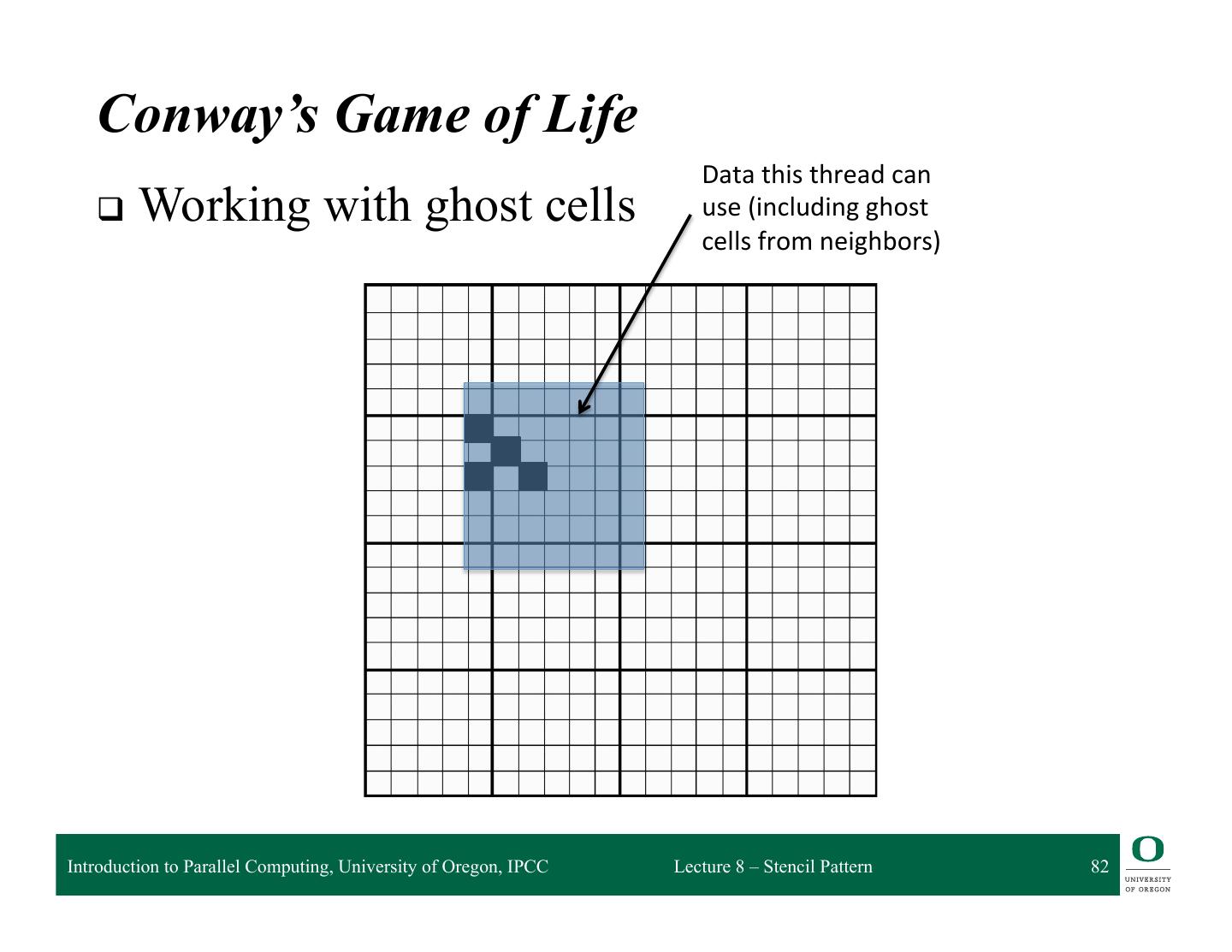 Conway's Game of Life

❑ Working with ghost cells

Data this thread can use (including ghost cells from neighbors)

Introduction to Parallel Computing, University of Oregon, IPCC

Lecture 8 – Stencil Pattern

82

O
UNIVERSITY
OF OREGON